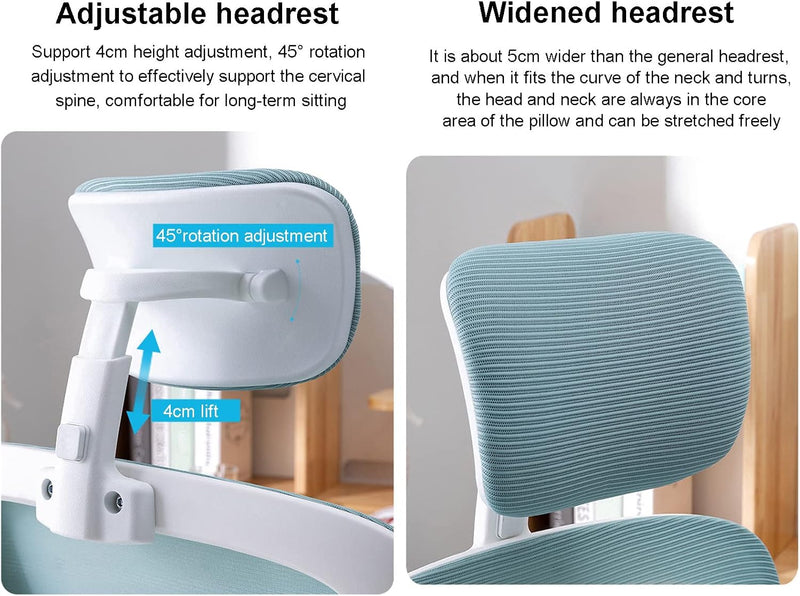 Adjustable headrest

Support 4cm height adjustment, 45° rotation adjustment to effectively support the cervical spine, comfortable for long-term sitting

45°rotation adjustment

4cm lift

Widened headrest

It is about 5cm wider than the general headrest, and when it fits the curve of the neck and turns, the head and neck are always in the core area of the pillow and can be stretched freely